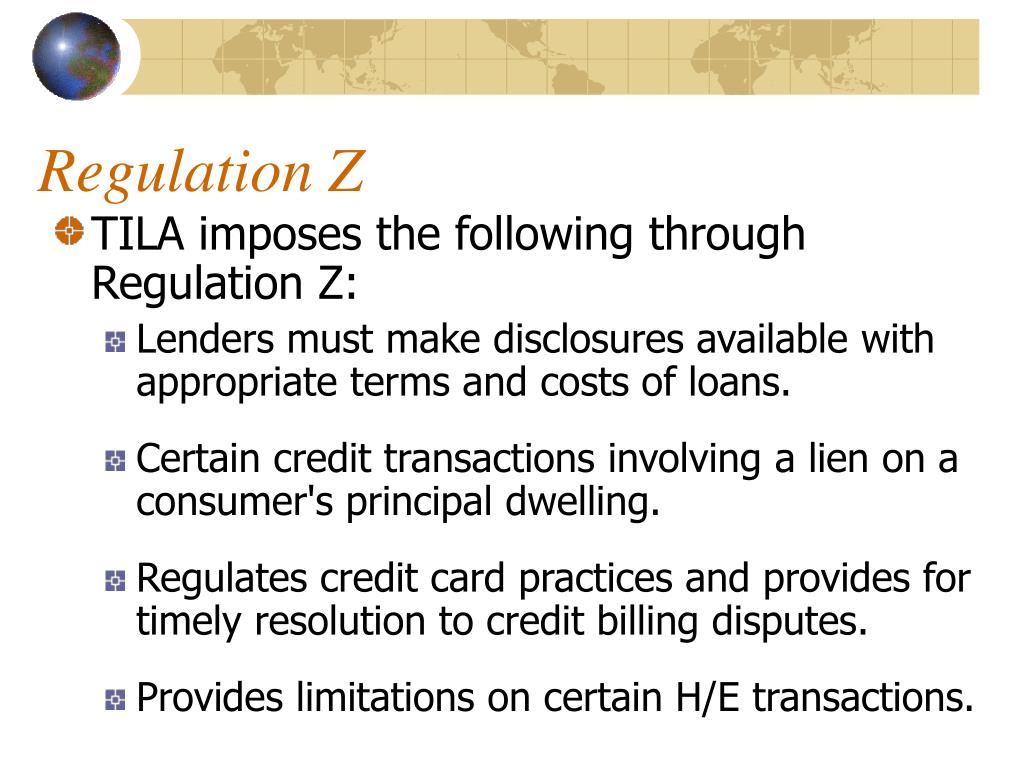 Regulation Z

TILA imposes the following through Regulation Z:

Lenders must make disclosures available with appropriate terms and costs of loans.

Certain credit transactions involving a lien on a consumer's principal dwelling.

Regulates credit card practices and provides for timely resolution to credit billing disputes.

Provides limitations on certain H/E transactions.